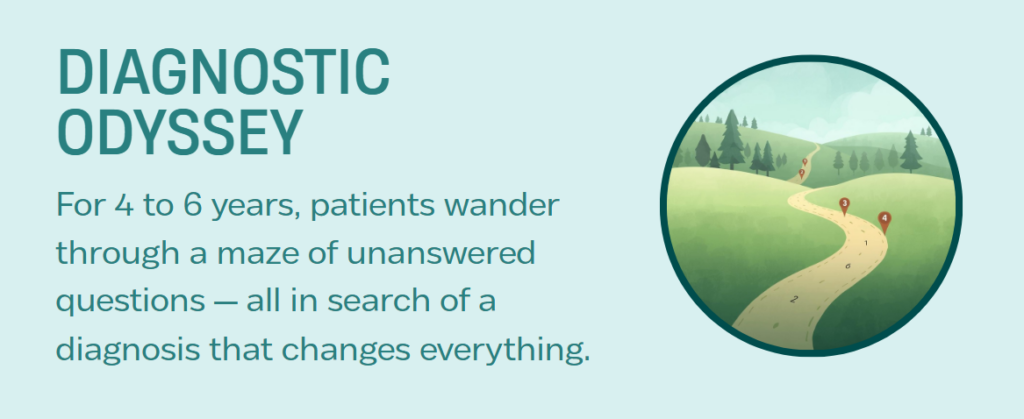 DIAGNOSTIC ODYSSEY

For 4 to 6 years, patients wander through a maze of unanswered questions — all in search of a diagnosis that changes everything.

3
4
1
6
2